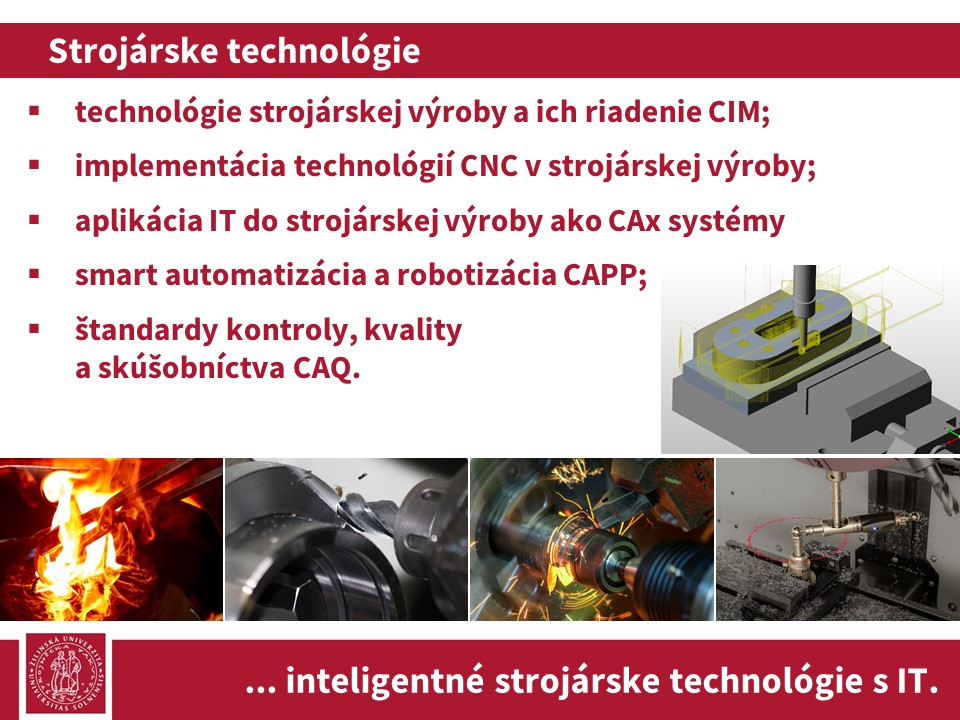 Strojárske technológie

▪ technológie strojárskej výroby a ich riadenie CIM;

▪ implementácia technológií CNC v strojárskej výroby;

▪ aplikácia IT do strojárskej výroby ako CAx systémy

▪ smart automatizácia a robotizácia CAPP;

▪ štandardy kontroly, kvality a skúšobníctva CAQ.

ŽILINSKÁ UNIVERZITA UNIVERSITAS SOLNENSIS

... inteligentné strojárske technológie s IT.